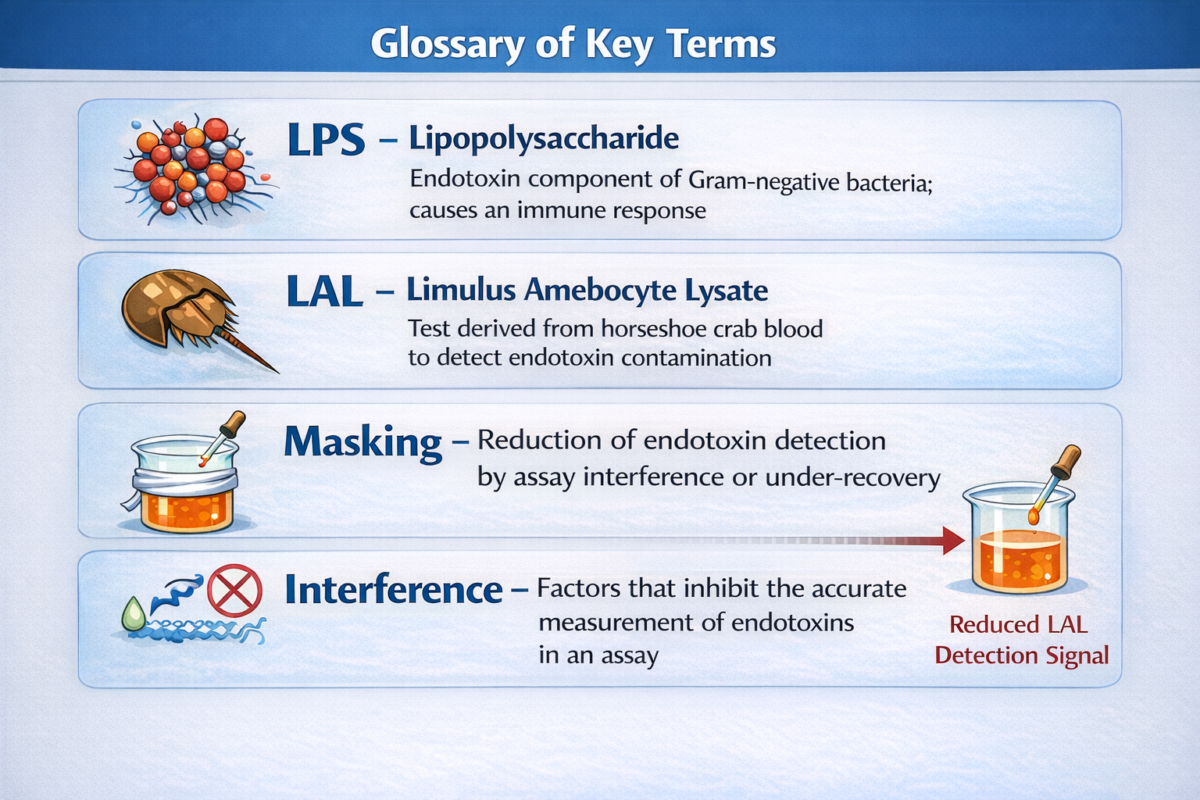 Glossary of Key Terms

LPS – Lipopolysaccharide

Endotoxin component of Gram-negative bacteria; causes an immune response

LAL – Limulus Amebocyte Lysate

Test derived from horseshoe crab blood to detect endotoxin contamination

Masking – Reduction of endotoxin detection by assay interference or under-recovery

Interference – Factors that inhibit the accurate measurement of endotoxins in an assay

Reduced LAL Detection Signal